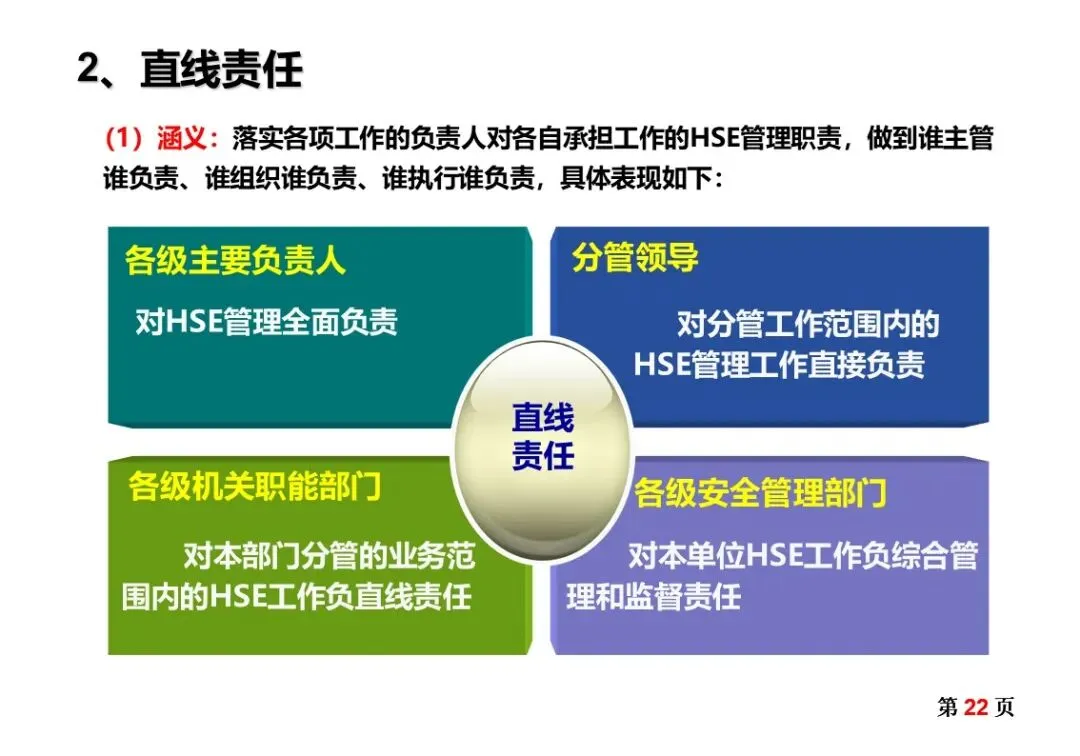 2、直线责任

（1）涵义：落实各项工作的负责人对各自承担工作的HSE管理职责，做到谁主管谁负责、谁组织谁负责、谁执行谁负责，具体表现如下：

各级主要负责人

对HSE管理全面负责

分管领导

对分管工作范围内的HSE管理工作直接负责

直线责任

各级机关职能部门

对本部门分管的业务范围内的HSE工作负直线责任

各级安全管理部门

对本单位HSE工作负综合管理和监督责任

第 22 页